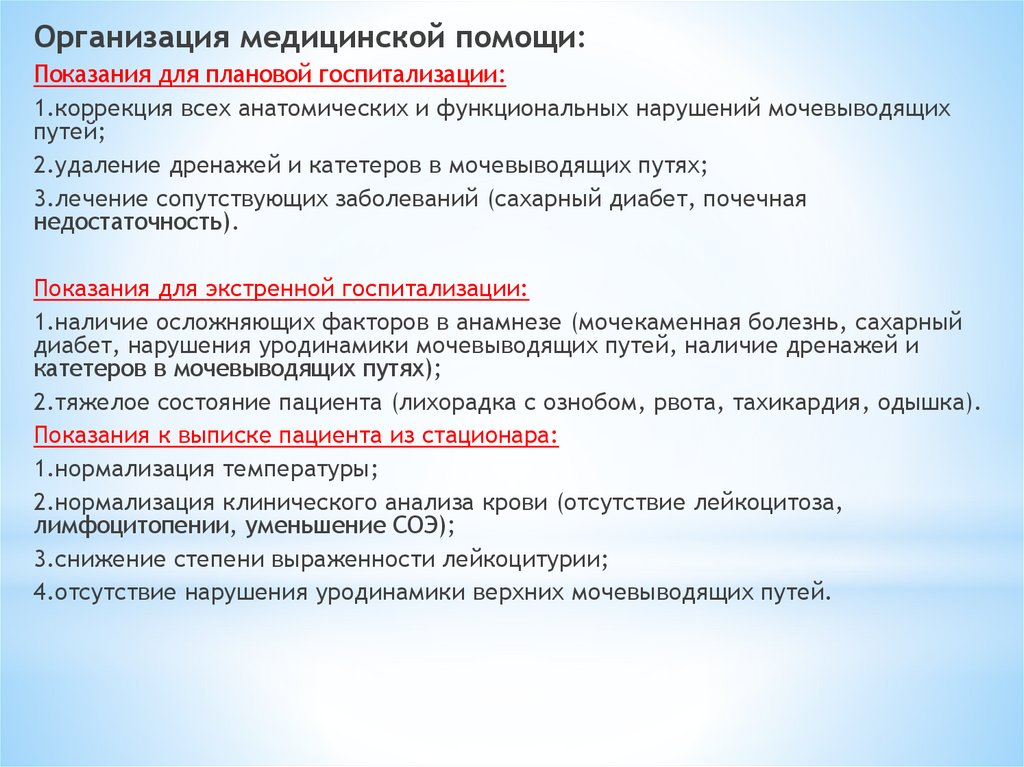 Организация медицинской помощи:

Показания для плановой госпитализации:

1.коррекция всех анатомических и функциональных нарушений мочевыводящих путей;

2.удаление дренажей и катетеров в мочевыводящих путях;

3.лечение сопутствующих заболеваний (сахарный диабет, почечная недостаточность).

Показания для экстренной госпитализации:

1.наличие осложняющих факторов в анамнезе (мочекаменная болезнь, сахарный диабет, нарушения уродинамики мочевыводящих путей, наличие дренажей и катетеров в мочевыводящих путях);

2.тяжелое состояние пациента (лихорадка с ознобом, рвота, тахикардия, одышка).

Показания к выписке пациента из стационара:

1.нормализация температуры;

2.нормализация клинического анализа крови (отсутствие лейкоцитоза, лимфоцитопении, уменьшение СОЭ);

3.снижение степени выраженности лейкоцитурии;

4.отсутствие нарушения уродинамики верхних мочевыводящих путей.